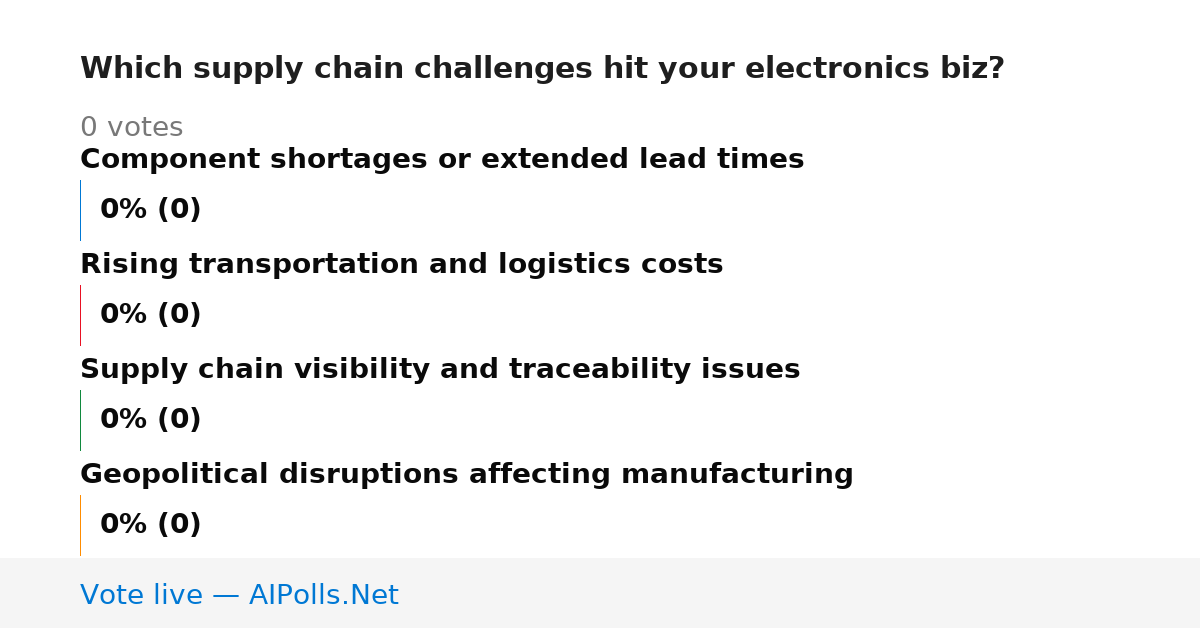 Which supply chain challenges hit your electronics biz?

0 votes

Component shortages or extended lead times

0% (0)

Rising transportation and logistics costs

0% (0)

Supply chain visibility and traceability issues

0% (0)

Geopolitical disruptions affecting manufacturing

0% (0)

Vote live — AIPolls.Net